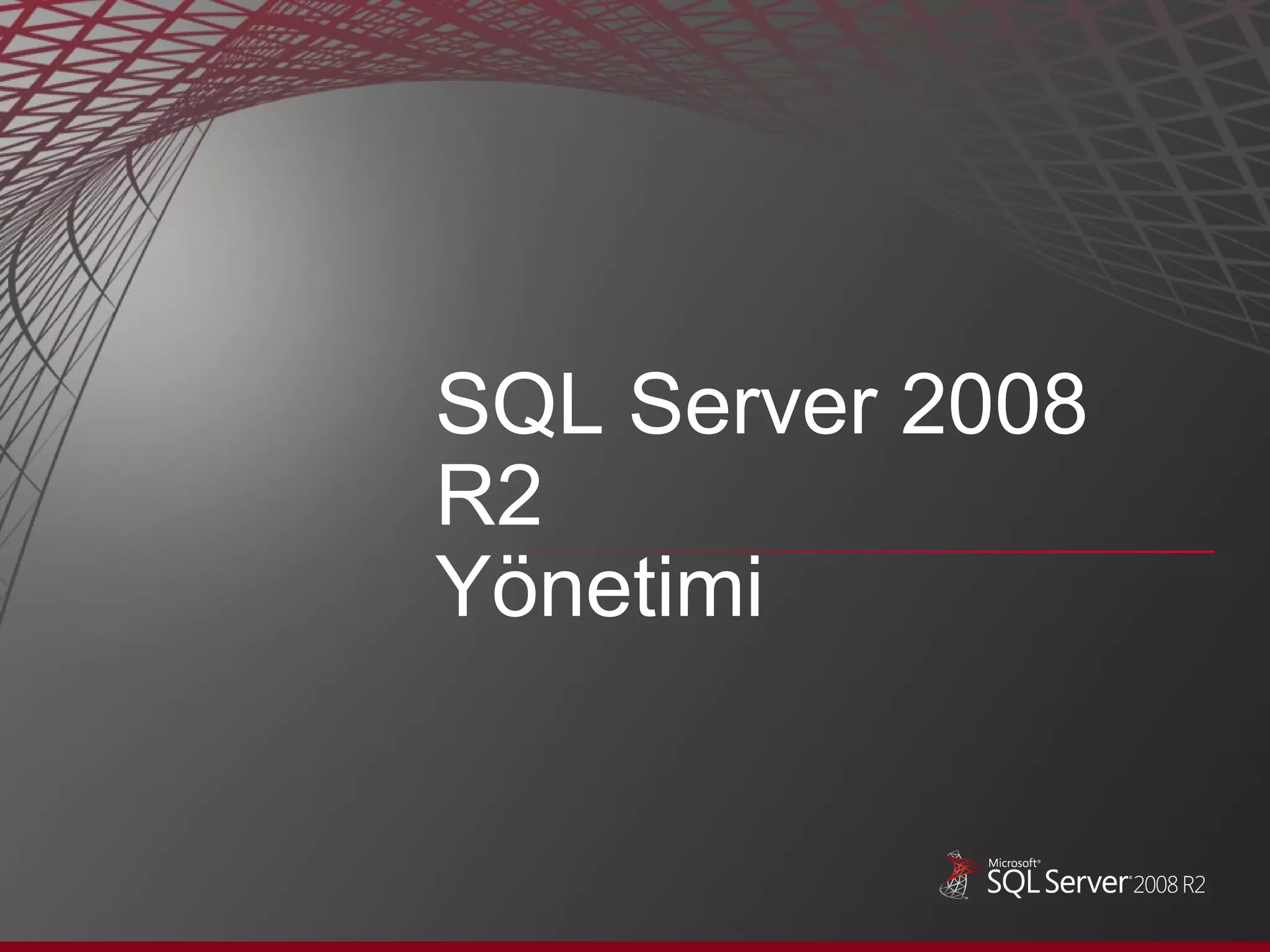 SQL Server 2008 R2 Yönetimi

Microsoft® SQL Server® 2008 R2